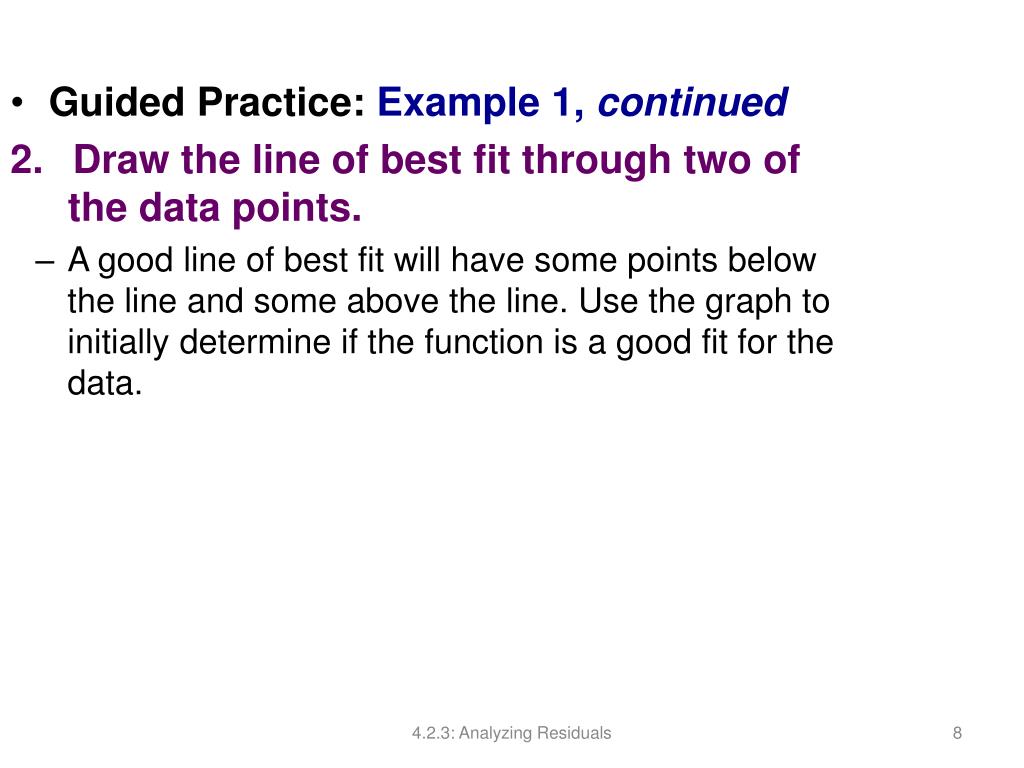 • Guided Practice: Example 1, continued

2. Draw the line of best fit through two of the data points.

– A good line of best fit will have some points below the line and some above the line. Use the graph to initially determine if the function is a good fit for the data.

4.2.3: Analyzing Residuals

8